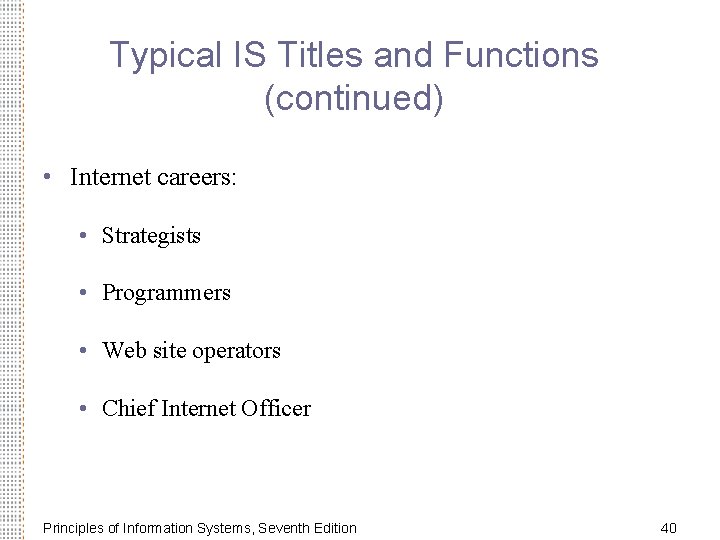 Typical IS Titles and Functions (continued)

• Internet careers:

• Strategists

• Programmers

• Web site operators

• Chief Internet Officer

Principles of Information Systems, Seventh Edition

40